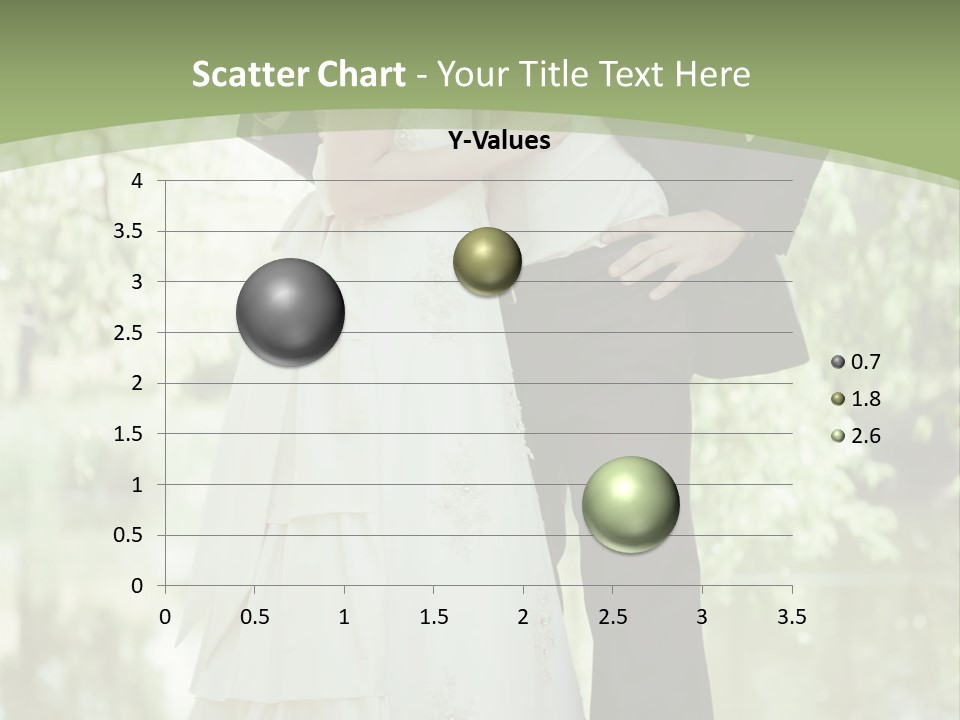 Scatter Chart - Your Title Text Here

Y-Values

4
3.5
3
2.5
2
1.5
1
0.5
0

0 0.5 1 1.5 2 2.5 3 3.5

0.7
1.8
2.6